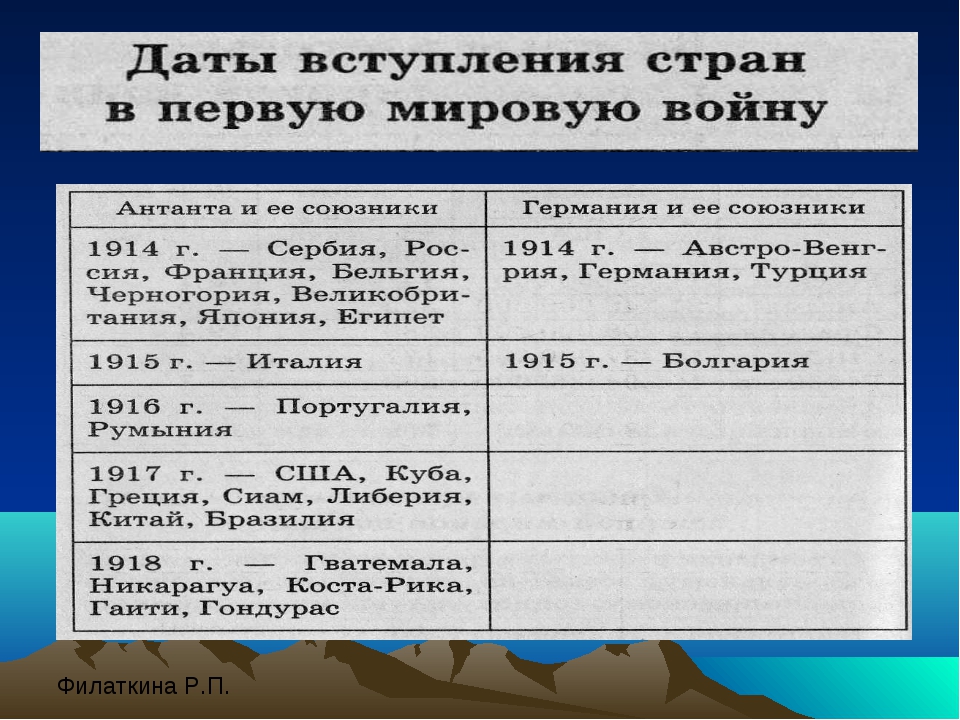 Даты вступления стран в первую мировую войну

| Антанта и ее союзники | Германия и ее союзники |
|---|---|
| 1914 г. — Сербия, Россия, Франция, Бельгия, Черногория, Великобритания, Япония, Египет | 1914 г. — Австро-Венгрия, Германия, Турция |
| 1915 г. — Италия | 1915 г. — Болгария |
| 1916 г. — Португалия, Румыния | |
| 1917 г. — США, Куба, Греция, Сиам, Либерия, Китай, Бразилия | |
| 1918 г. — Гватемала, Никарагуа, Коста-Рика, Гаити, Гондурас | |

Филаткина Р.П.